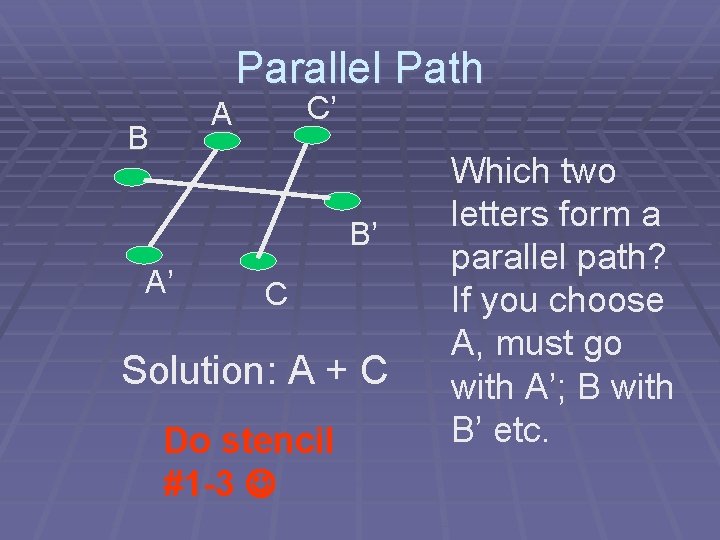 Parallel Path

B
A
C’
B’
A’
C

Solution: A + C

Do stencil #1-3 ☺

Which two letters form a parallel path? If you choose A, must go with A’; B with B’ etc.